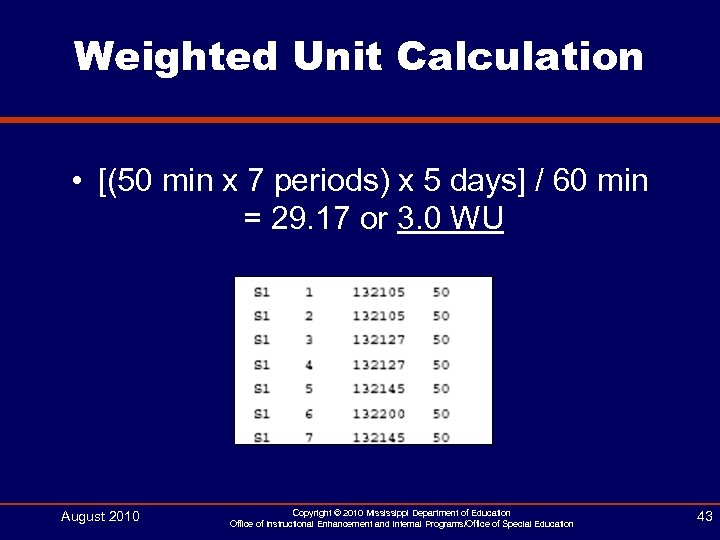 Weighted Unit Calculation

• [(50 min x 7 periods) x 5 days] / 60 min = 29.17 or 3.0 WU

| S1 | 1 | 132105 | 50 |
|---|---|---|---|
| S1 | 2 | 132105 | 50 |
| S1 | 3 | 132127 | 50 |
| S1 | 4 | 132127 | 50 |
| S1 | 5 | 132145 | 50 |
| S1 | 6 | 132200 | 50 |
| S1 | 7 | 132145 | 50 |

August 2010

Copyright © 2010 Mississippi Department of Education
Office of Instructional Enhancement and Internal Programs/Office of Special Education

43